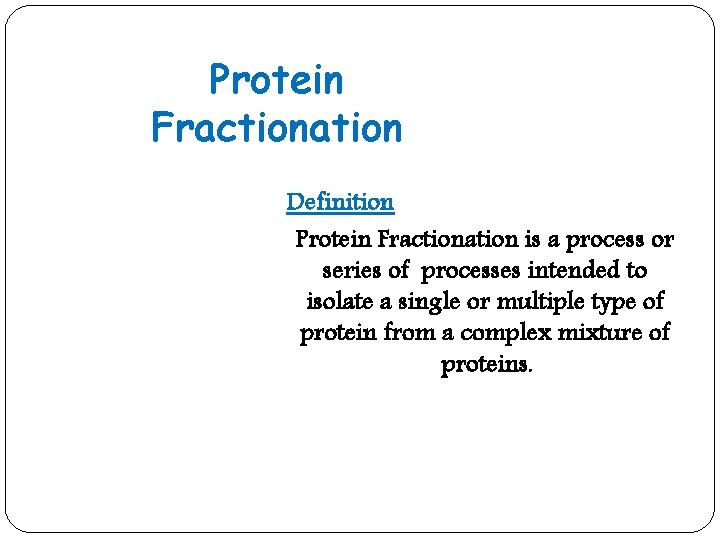 Protein Fractionation

Definition

Protein Fractionation is a process or series of processes intended to isolate a single or multiple type of protein from a complex mixture of proteins.